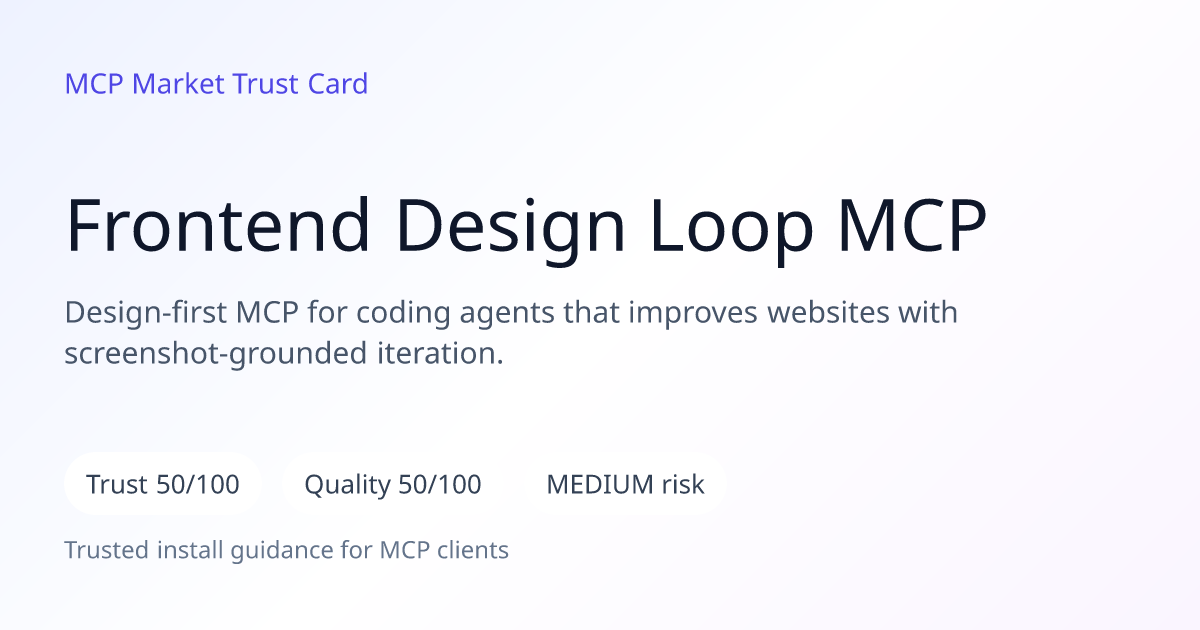 MCP Market Trust Card

Frontend Design Loop MCP

Design-first MCP for coding agents that improves websites with screenshot-grounded iteration.

Trust 50/100

Quality 50/100

MEDIUM risk

Trusted install guidance for MCP clients